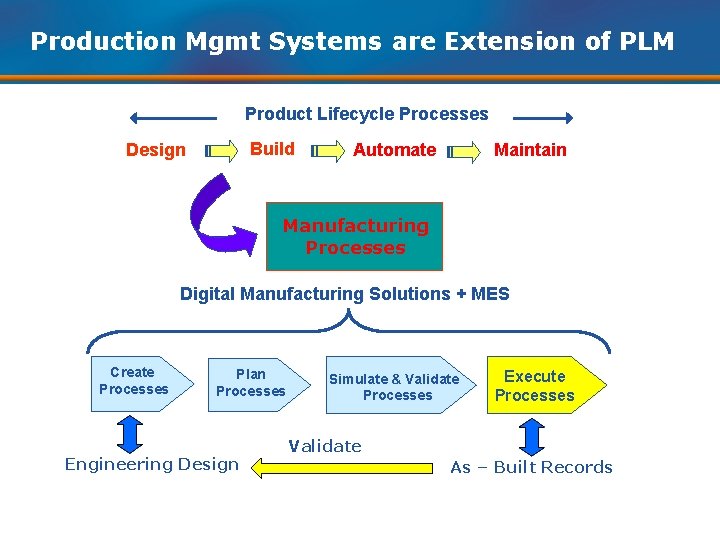 Production Mgmt Systems are Extension of PLM

Product Lifecycle Processes

Design Build Automate Maintain

Manufacturing Processes

Digital Manufacturing Solutions + MES

Create Processes

Plan Processes

Simulate & Validate Processes

Execute Processes

Engineering Design

Validate

As – Built Records